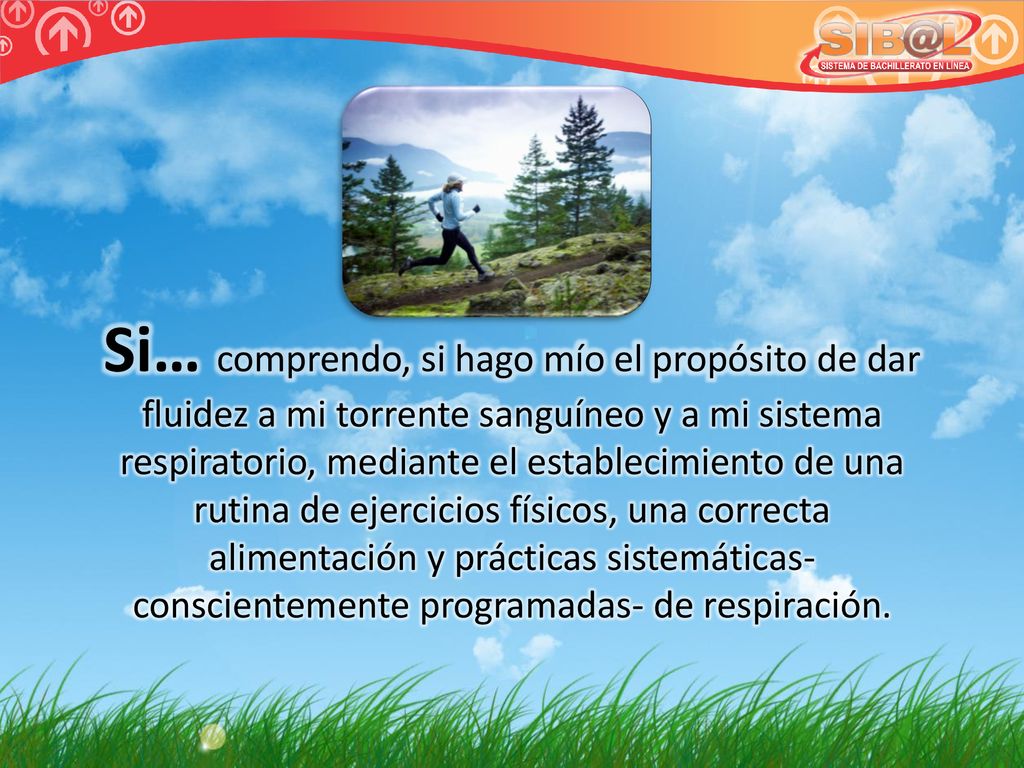 SIB@L
SISTEMA DE BACHILLERATO EN LINEA

Si… comprendo, si hago mío el propósito de dar fluidez a mi torrente sanguíneo y a mi sistema respiratorio, mediante el establecimiento de una rutina de ejercicios físicos, una correcta alimentación y prácticas sistemáticas- conscientemente programadas- de respiración.